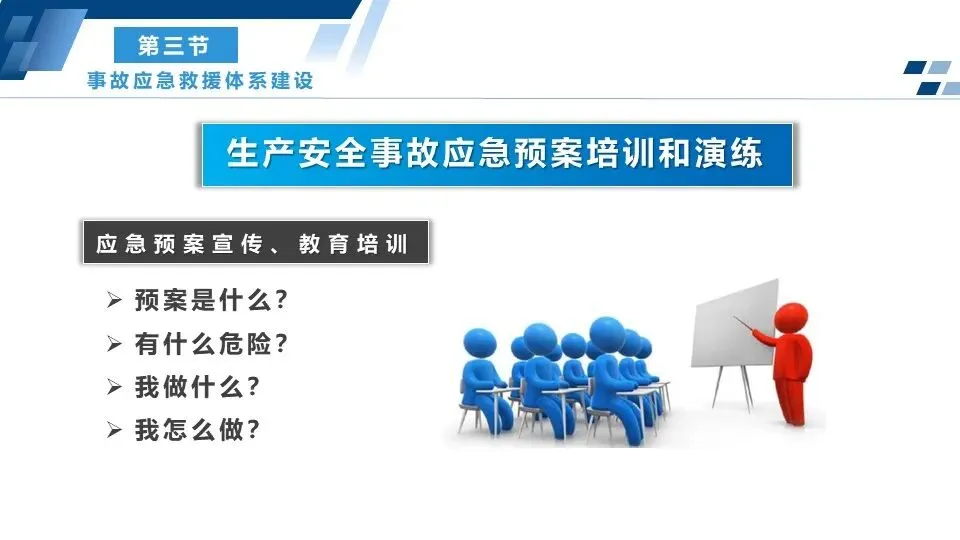 第三节
事故应急救援体系建设

生产安全事故应急预案培训和演练

应急预案宣传、教育培训

➢ 预案是什么?
➢ 有什么危险?
➢ 我做什么?
➢ 我怎么做?